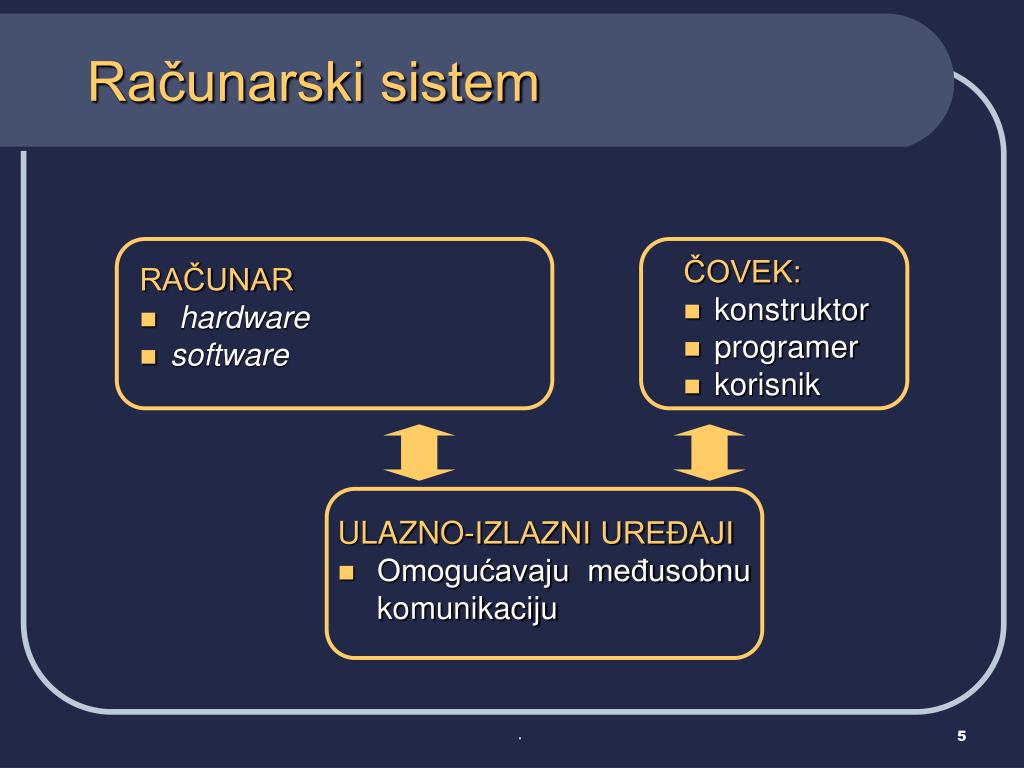 Računarski sistem

RAČUNAR
- hardware
- software

ČOVEK:
- konstruktor
- programer
- korisnik

ULAZNO-IZLAZNI UREĐAJI
- Omogućavaju međusobnu komunikaciju

.

5